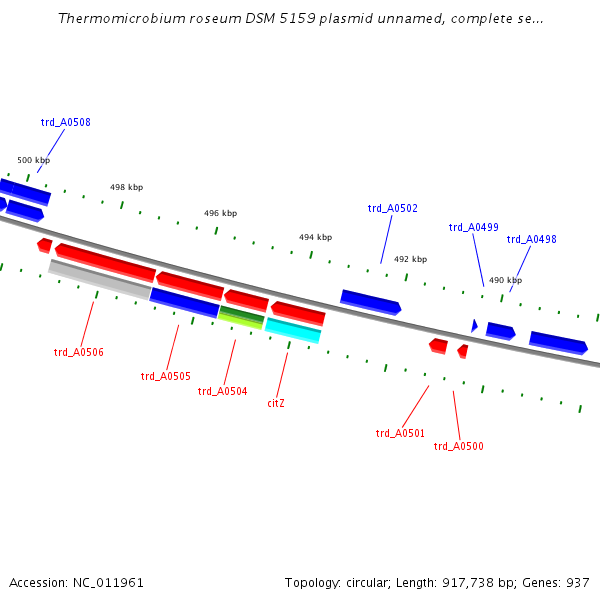 Thermomicrobium roseum DSM 5159 plasmid unnamed, complete se...

trd_A0508
500 kbp
498 kbp
496 kbp
494 kbp
trd_A0502
492 kbp
trd_A0499
trd_A0498
490 kbp

trd_A0506
trd_A0505
trd_A0504
citZ
trd_A0501
trd_A0500

Accession: NC_011961

Topology: circular; Length: 917,738 bp; Genes: 937